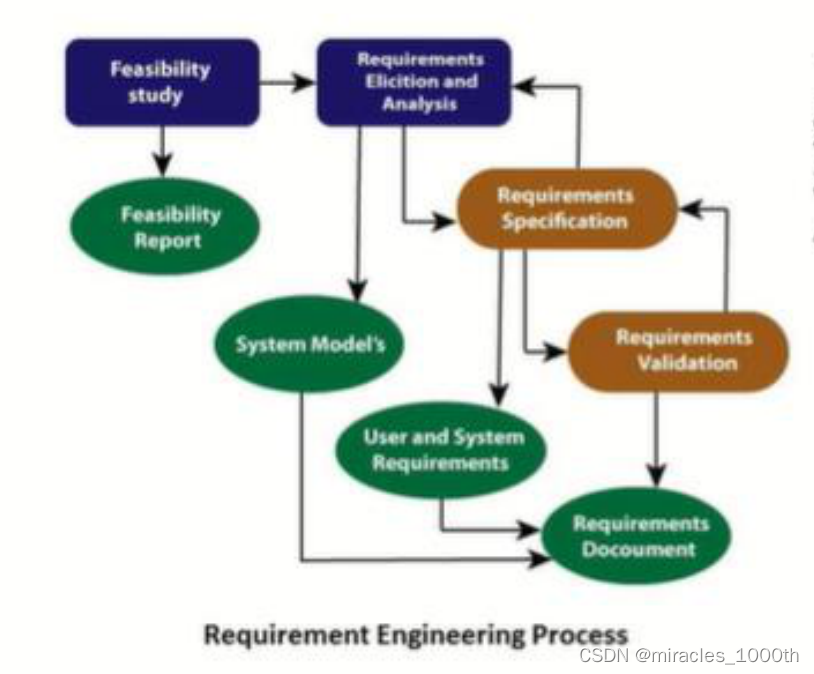 Feasibility study

Requirements Elicition and Analysis

Feasibility Report

Requirements Specification

System Model's

Requirements Validation

User and System Requirements

Requirements Docoument

Requirement Engineering Process

CSDN @miracles_1000th